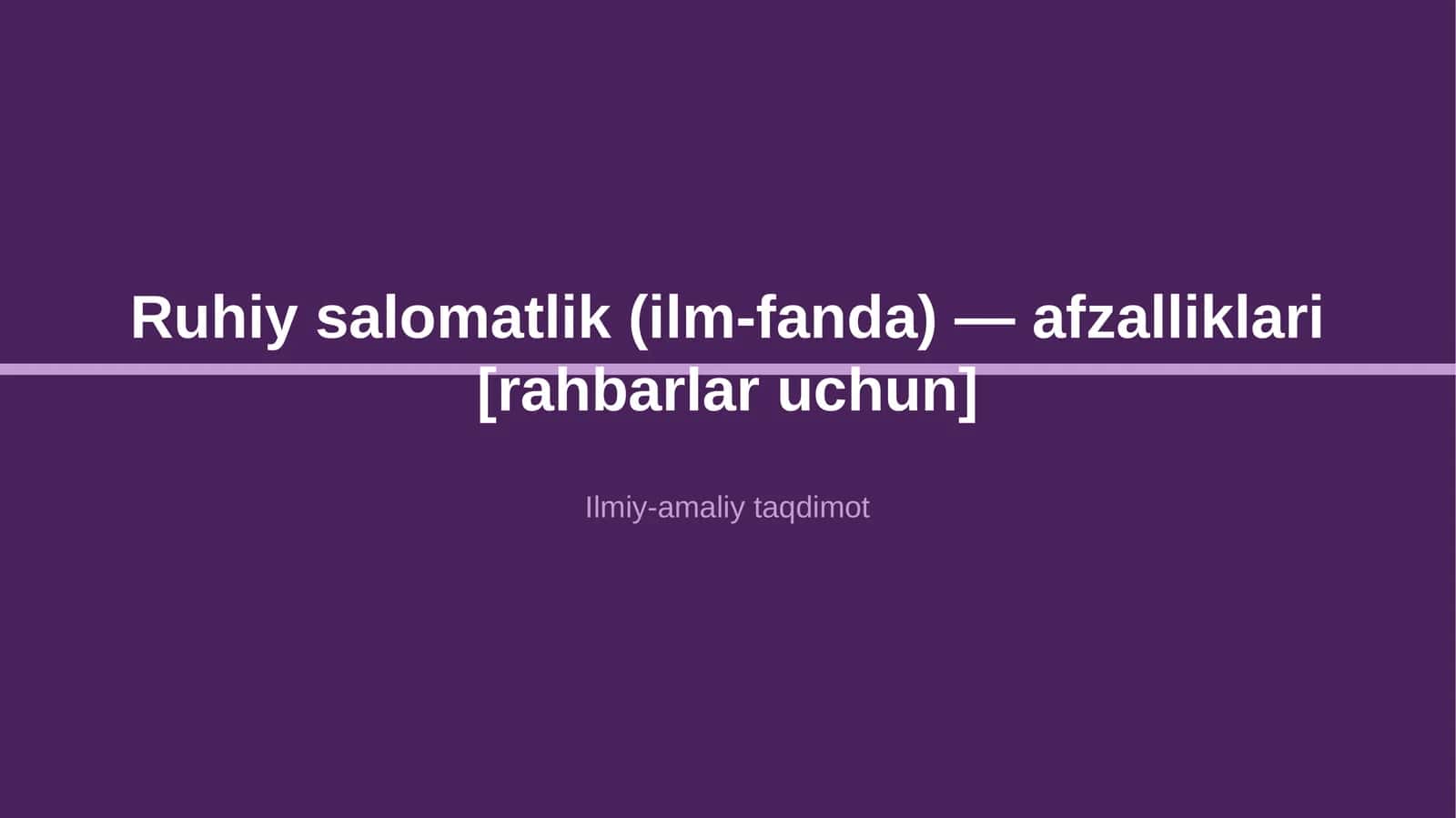 Ruhiy salomatlik (ilm-fanda) — afzalliklari [rahbarlar uchun]

Ilmiy-amaliy taqdimot